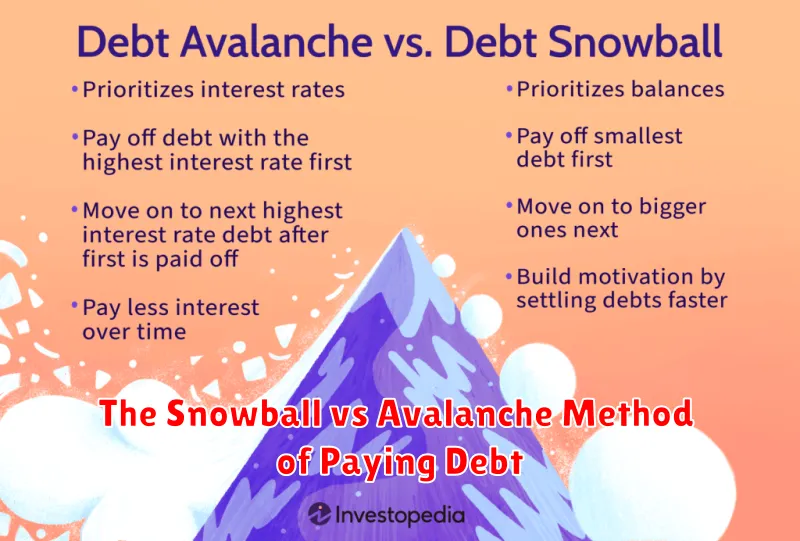 Debt Avalanche vs. Debt Snowball

• Prioritizes interest rates

• Pay off debt with the highest interest rate first

• Move on to next highest interest rate debt after first is paid off

• Pay less interest over time

• Prioritizes balances

• Pay off smallest debt first

• Move on to bigger ones next

• Build motivation by settling debts faster

The Snowball vs Avalanche Method of Paying Debt

Investopedia